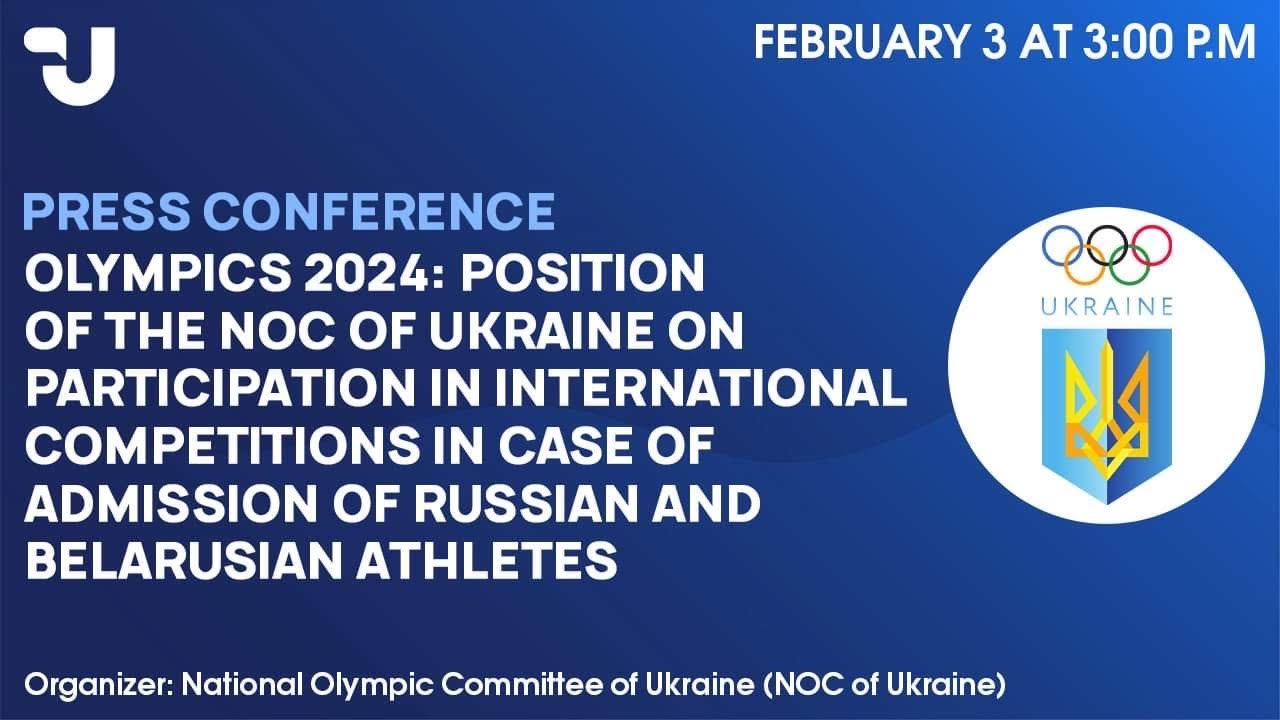 FEBRUARY 3 AT 3:00 P.M

PRESS CONFERENCE

OLYMPICS 2024: POSITION OF THE NOC OF UKRAINE ON PARTICIPATION IN INTERNATIONAL COMPETITIONS IN CASE OF ADMISSION OF RUSSIAN AND BELARUSIAN ATHLETES

UKRAINE

Organizer: National Olympic Committee of Ukraine (NOC of Ukraine)